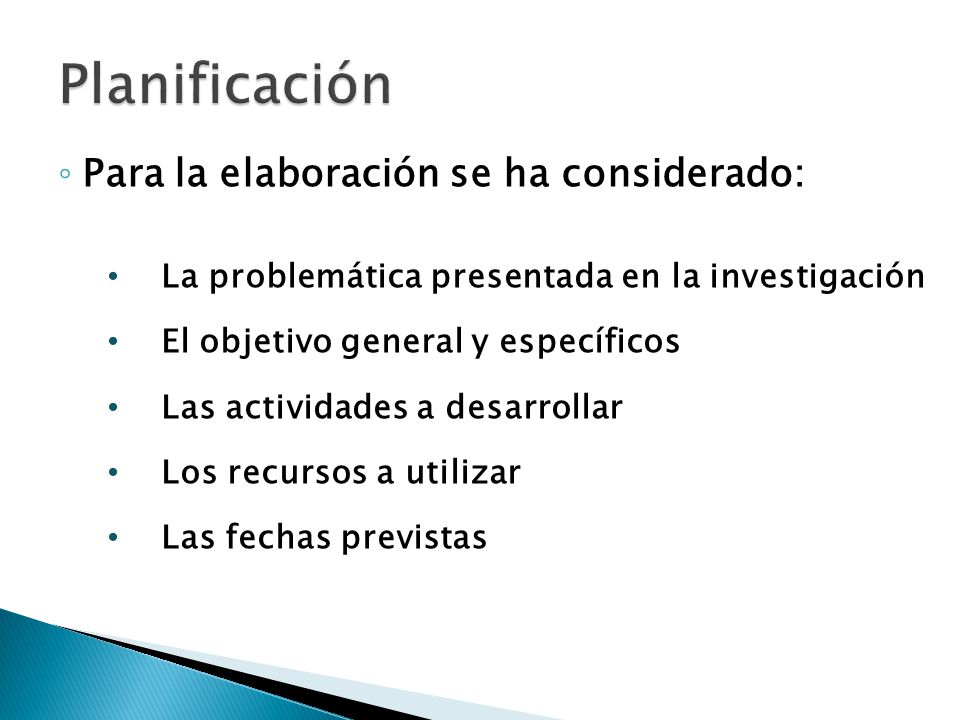 Planificación

◦ Para la elaboración se ha considerado:

• La problemática presentada en la investigación
• El objetivo general y específicos
• Las actividades a desarrollar
• Los recursos a utilizar
• Las fechas previstas